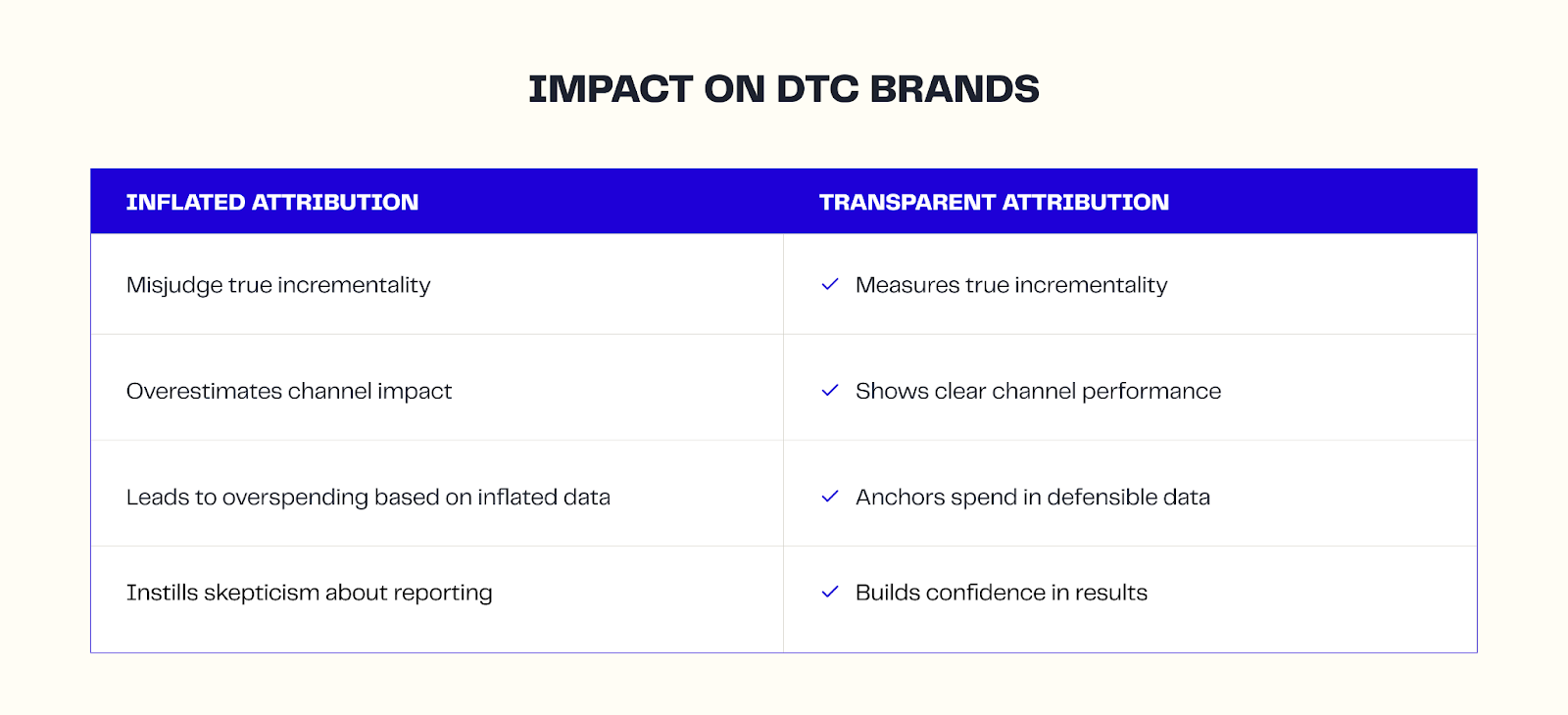 IMPACT ON DTC BRANDS

| INFLATED ATTRIBUTION | TRANSPARENT ATTRIBUTION |
|---|---|
| Misjudge true incrementality | ✓ Measures true incrementality |
| Overestimates channel impact | ✓ Shows clear channel performance |
| Leads to overspending based on inflated data | ✓ Anchors spend in defensible data |
| Instills skepticism about reporting | ✓ Builds confidence in results |